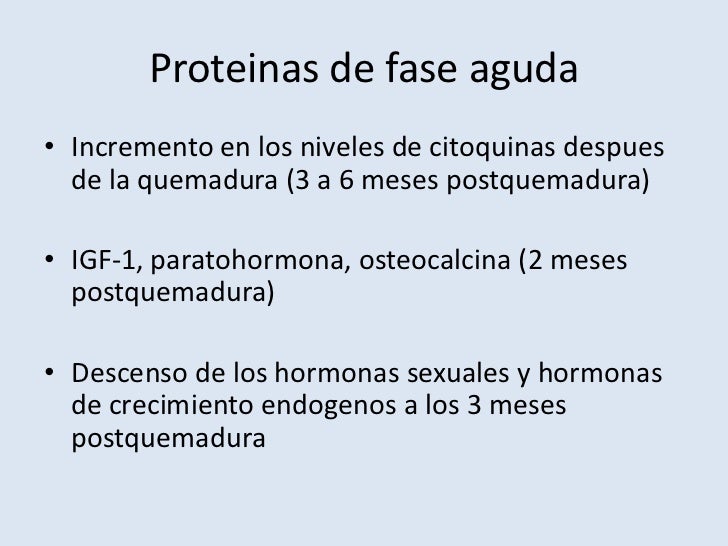 Proteinas de fase aguda

• Incremento en los niveles de citoquinas despues de la quemadura (3 a 6 meses postquemadura)

• IGF-1, paratohormona, osteocalcina (2 meses postquemadura)

• Descenso de los hormonas sexuales y hormonas de crecimiento endogenos a los 3 meses postquemadura